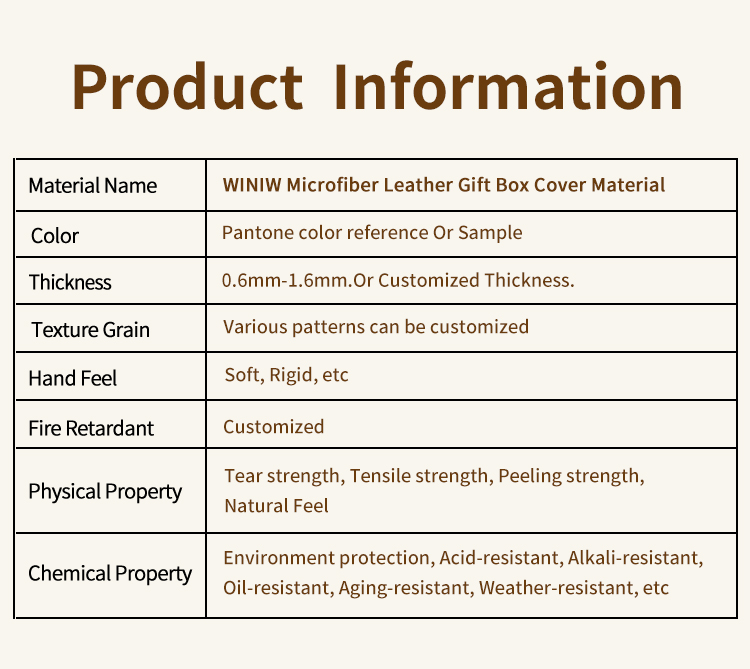 Product Information

| Material Name | WINIW Microfiber Leather Gift Box Cover Material |
|---|---|
| Color | Pantone color reference Or Sample |
| Thickness | 0.6mm-1.6mm.Or Customized Thickness. |
| Texture Grain | Various patterns can be customized |
| Hand Feel | Soft, Rigid, etc |
| Fire Retardant | Customized |
| Physical Property | Tear strength, Tensile strength, Peeling strength, Natural Feel |
| Chemical Property | Environment protection, Acid-resistant, Alkali-resistant, Oil-resistant, Aging-resistant, Weather-resistant, etc |